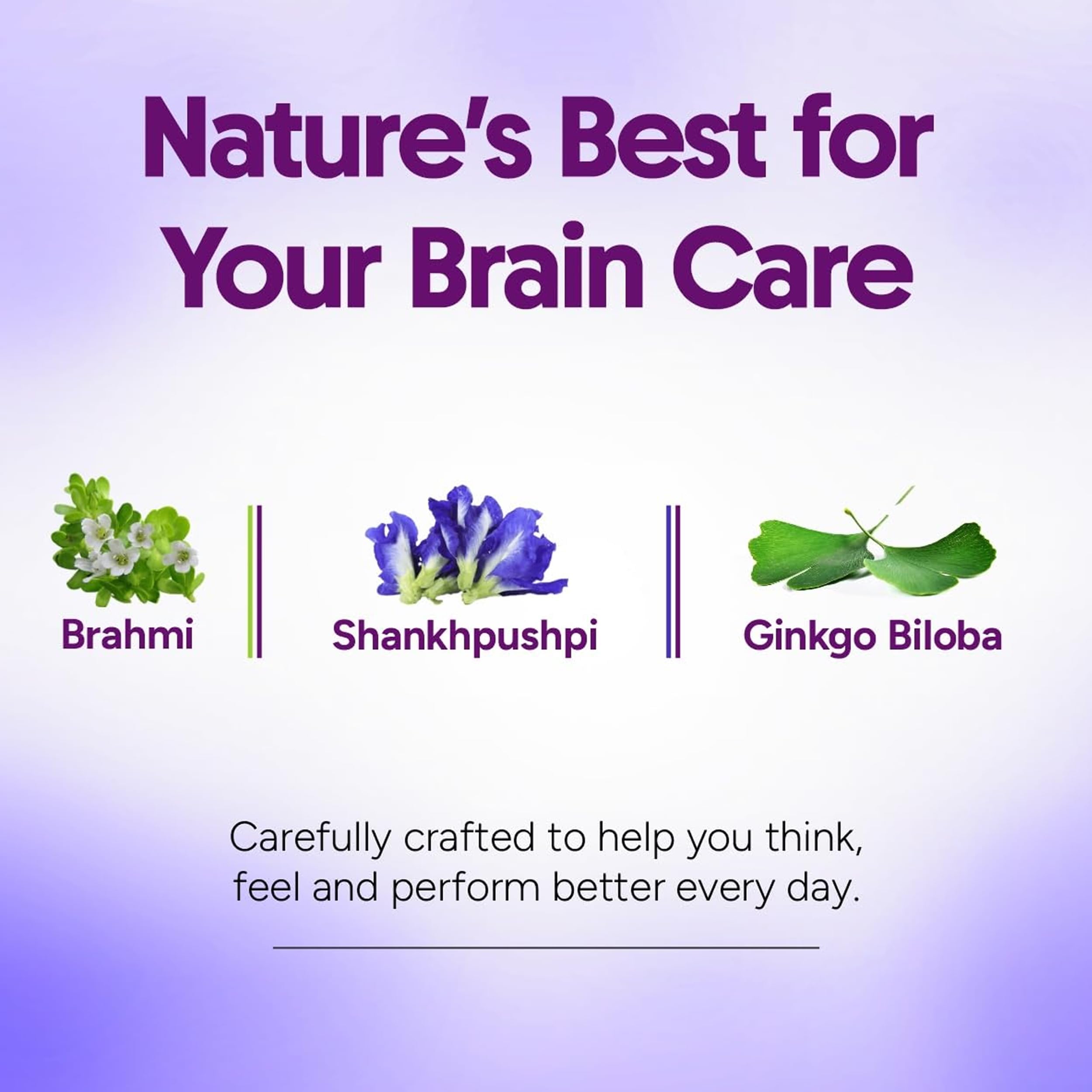 Nature's Best for Your Brain Care

Brahmi

Shankhpushpi

Ginkgo Biloba

Carefully crafted to help you think, feel and perform better every day.